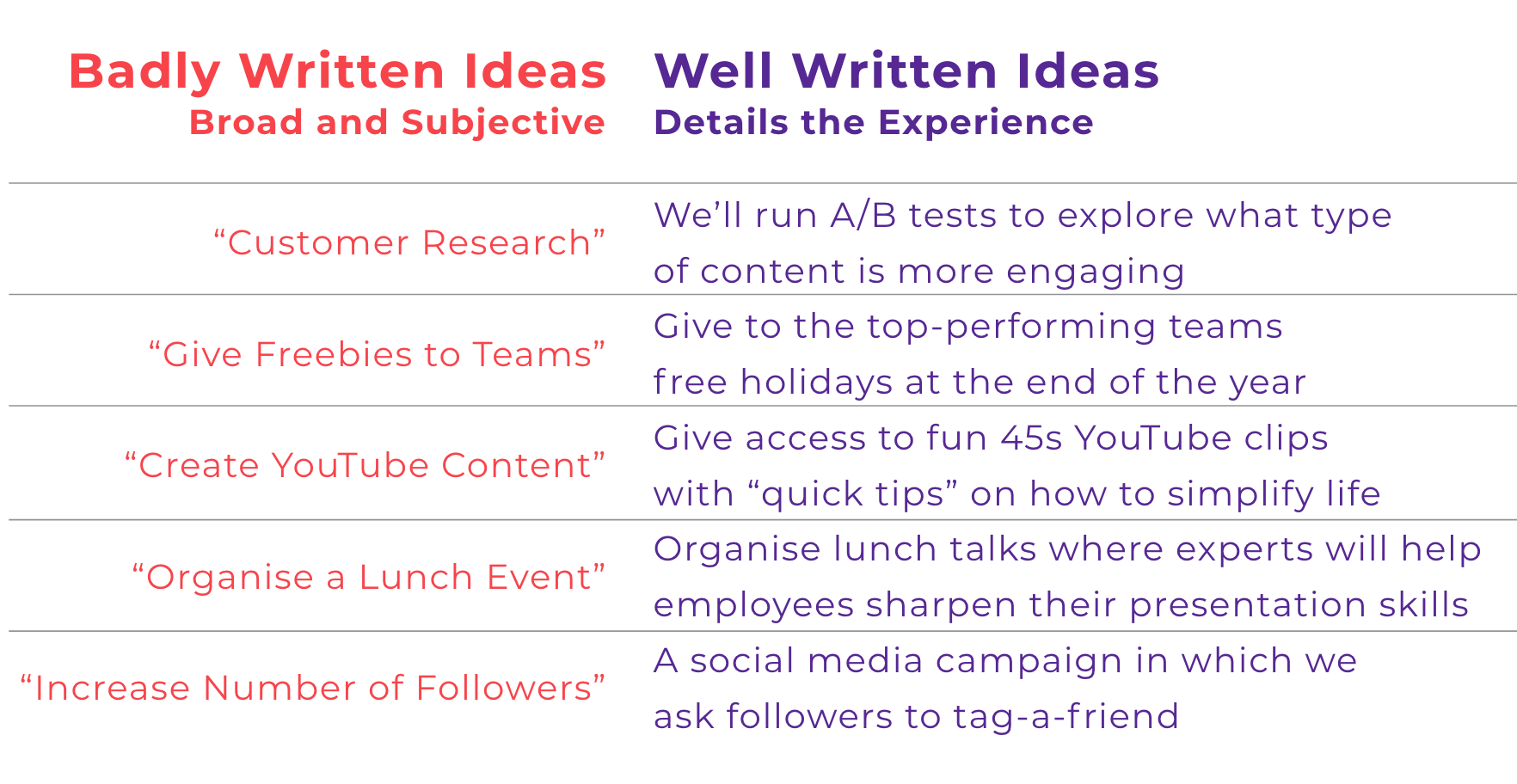 | Badly Written Ideas<br>Broad and Subjective | Well Written Ideas<br>Details the Experience |
|---|---|
| “Customer Research” | We’ll run A/B tests to explore what type of content is more engaging |
| “Give Freebies to Teams” | Give to the top-performing teams free holidays at the end of the year |
| “Create YouTube Content” | Give access to fun 45s YouTube clips with “quick tips” on how to simplify life |
| “Organise a Lunch Event” | Organise lunch talks where experts will help employees sharpen their presentation skills |
| “Increase Number of Followers” | A social media campaign in which we ask followers to tag-a-friend |